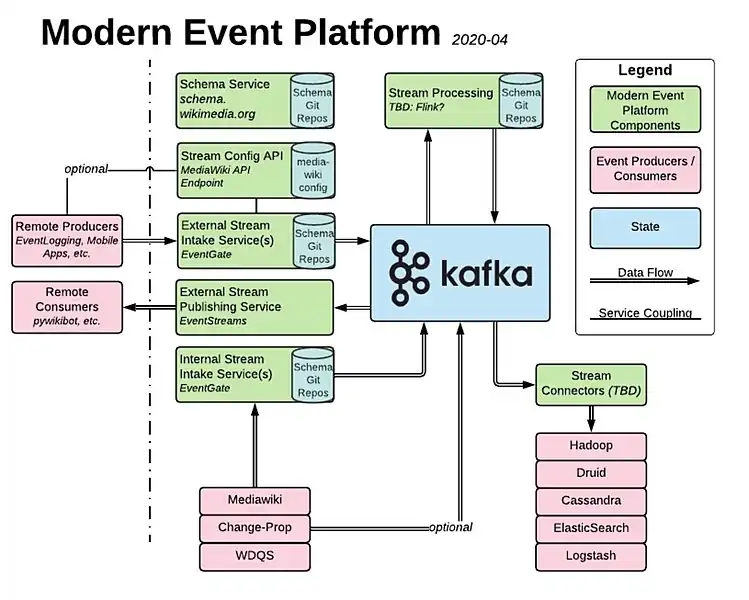 Modern Event Platform 2020-04

Schema Service
schema.
wikimedia.org
Schema Git Repos

Stream Processing
TBD: Flink?
Schema Git Repos

Legend
Modern Event Platform Components
Event Producers / Consumers
State
Data Flow
Service Coupling

optional

Stream Config API
MediaWiki API Endpoint
media-wiki config

Remote Producers
EventLogging, Mobile Apps, etc.

External Stream Intake Service(s)
EventGate
Schema Git Repos

kafka

Remote Consumers
pywikibot, etc.

External Stream Publishing Service
EventStreams

Internal Stream Intake Service(s)
EventGate
Schema Git Repos

Stream Connectors (TBD)

Hadoop
Druid
Cassandra
ElasticSearch
Logstash

Mediawiki
Change-Prop
WDQS

optional